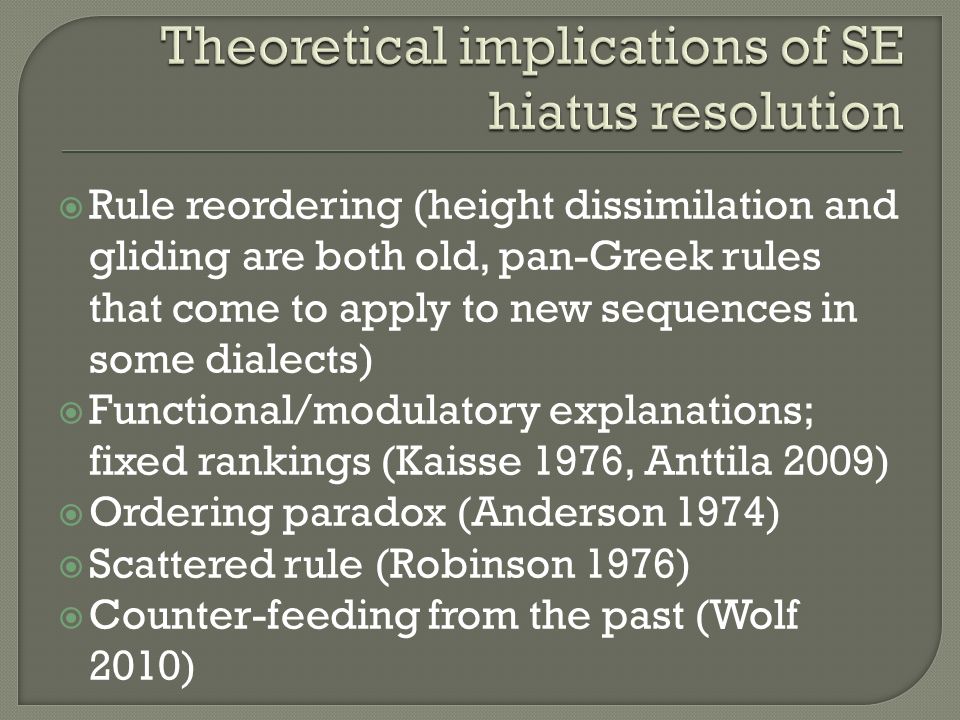 Theoretical implications of SE hiatus resolution

Rule reordering (height dissimilation and gliding are both old, pan-Greek rules that come to apply to new sequences in some dialects)
Functional/modulatory explanations; fixed rankings (Kaisse 1976, Anttila 2009)
Ordering paradox (Anderson 1974)
Scattered rule (Robinson 1976)
Counter-feeding from the past (Wolf 2010)